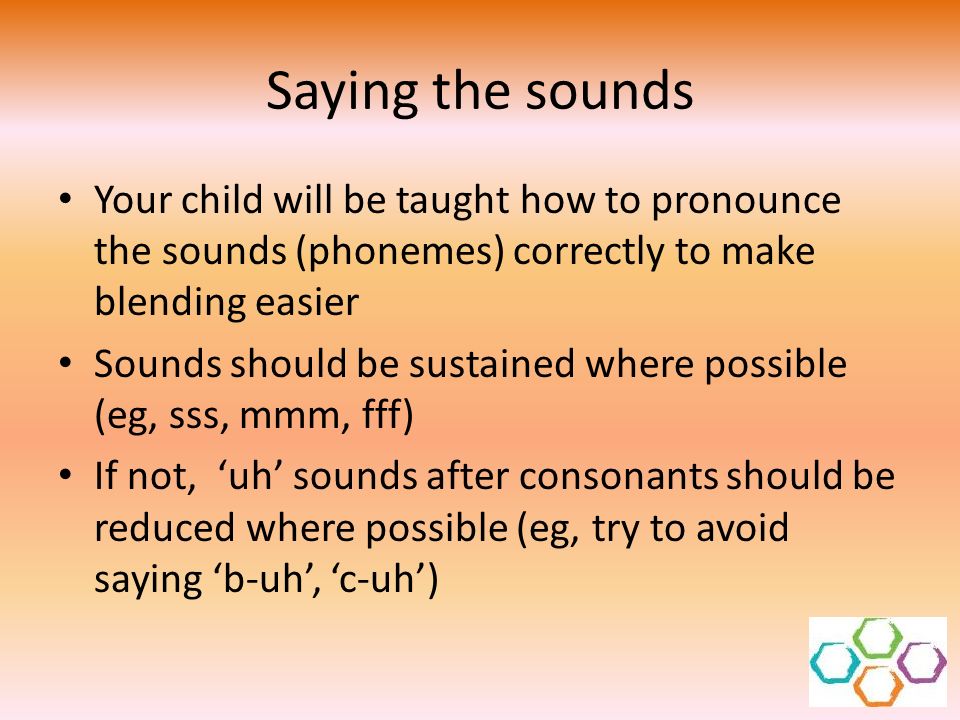 Saying the sounds

• Your child will be taught how to pronounce the sounds (phonemes) correctly to make blending easier

• Sounds should be sustained where possible (eg, sss, mmm, fff)

• If not, ‘uh’ sounds after consonants should be reduced where possible (eg, try to avoid saying ‘b-uh’, ‘c-uh’)